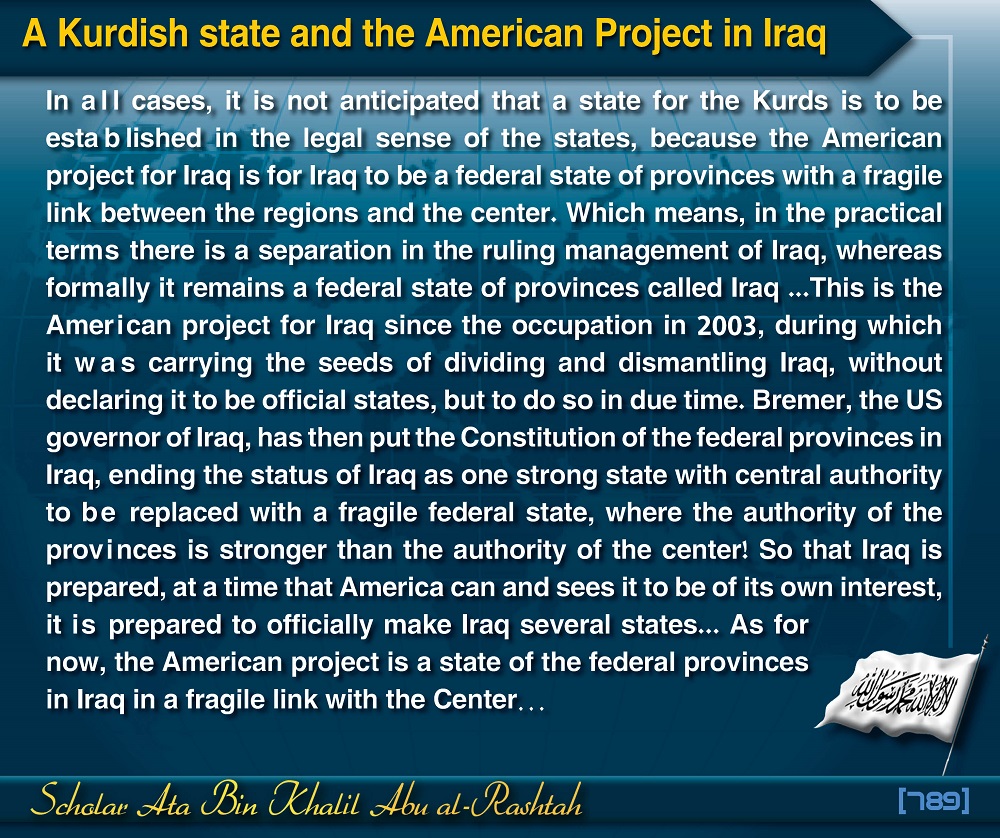 A Kurdish state and the American Project in Iraq

In all cases, it is not anticipated that a state for the Kurds is to be established in the legal sense of the states, because the American project for Iraq is for Iraq to be a federal state of provinces with a fragile link between the regions and the center. Which means, in the practical terms there is a separation in the ruling management of Iraq, whereas formally it remains a federal state of provinces called Iraq ...This is the American project for Iraq since the occupation in 2003, during which it was carrying the seeds of dividing and dismantling Iraq, without declaring it to be official states, but to do so in due time. Bremer, the US governor of Iraq, has then put the Constitution of the federal provinces in Iraq, ending the status of Iraq as one strong state with central authority to be replaced with a fragile federal state, where the authority of the provinces is stronger than the authority of the center! So that Iraq is prepared, at a time that America can and sees it to be of its own interest, it is prepared to officially make Iraq several states... As for now, the American project is a state of the federal provinces in Iraq in a fragile link with the Center...

لا إله إلا الله محمد رسول الله

Scholar Ata Bin Khalil Abu al-Rashtah

[789]